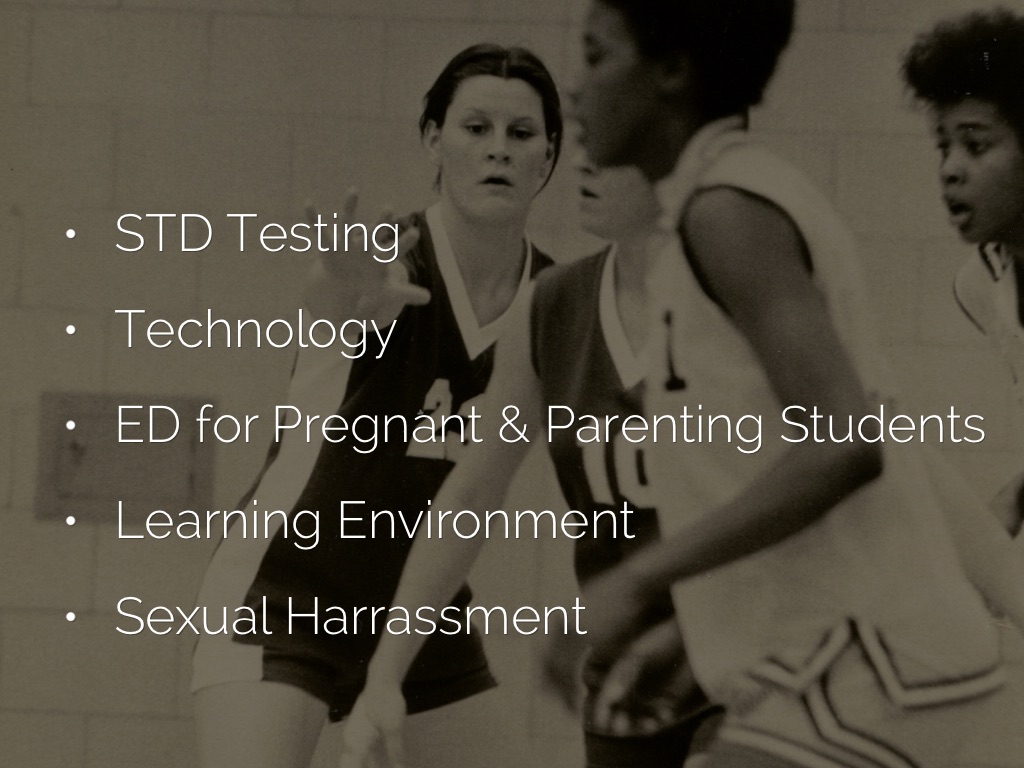 • STD Testing
• Technology
• ED for Pregnant & Parenting Students
• Learning Environment
• Sexual Harrassment